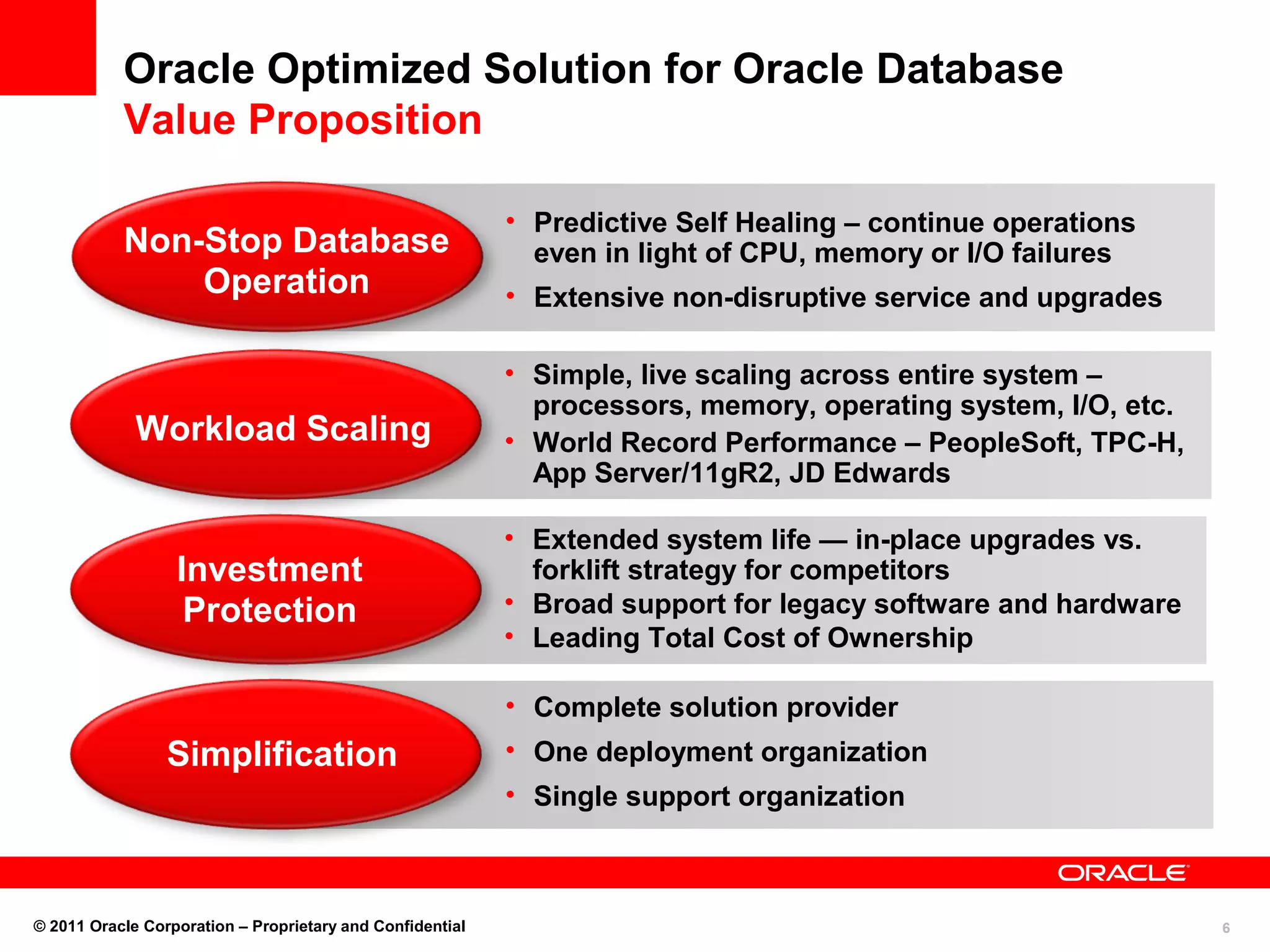 Oracle Optimized Solution for Oracle Database
Value Proposition

Non-Stop Database Operation

• Predictive Self Healing – continue operations even in light of CPU, memory or I/O failures
• Extensive non-disruptive service and upgrades

Workload Scaling

• Simple, live scaling across entire system – processors, memory, operating system, I/O, etc.
• World Record Performance – PeopleSoft, TPC-H, App Server/11gR2, JD Edwards

Investment Protection

• Extended system life — in-place upgrades vs. forklift strategy for competitors
• Broad support for legacy software and hardware
• Leading Total Cost of Ownership

Simplification

• Complete solution provider
• One deployment organization
• Single support organization

ORACLE

© 2011 Oracle Corporation – Proprietary and Confidential

6